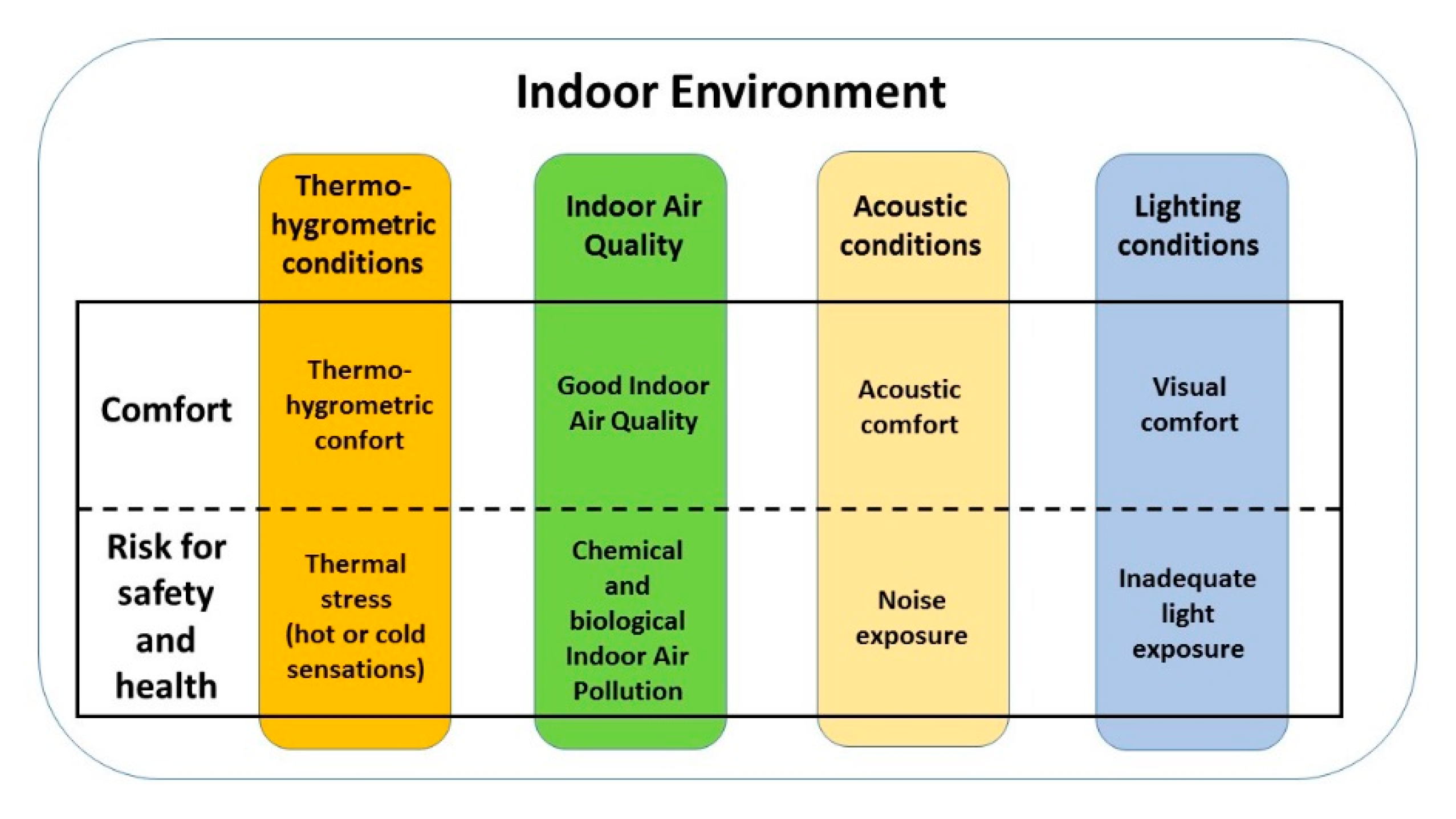 Indoor Environment

| | Thermo-hygrometric conditions | Indoor Air Quality | Acoustic conditions | Lighting conditions |
|---|---|---|---|---|
| Comfort | Thermo-hygrometric confort | Good Indoor Air Quality | Acoustic comfort | Visual comfort |
| Risk for safety and health | Thermal stress (hot or cold sensations) | Chemical and biological Indoor Air Pollution | Noise exposure | Inadequate light exposure |